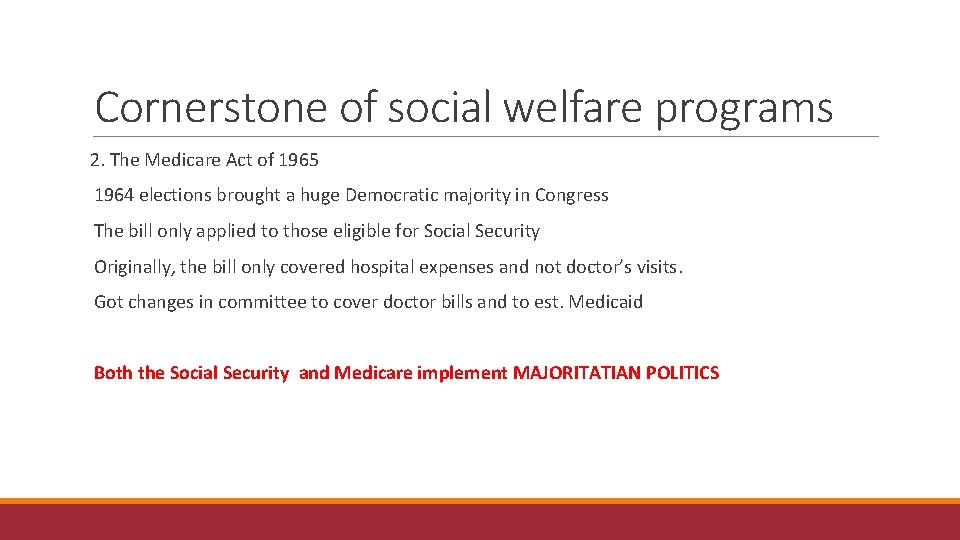 Cornerstone of social welfare programs

2. The Medicare Act of 1965

1964 elections brought a huge Democratic majority in Congress

The bill only applied to those eligible for Social Security

Originally, the bill only covered hospital expenses and not doctor's visits.

Got changes in committee to cover doctor bills and to est. Medicaid

Both the Social Security and Medicare implement MAJORITATIAN POLITICS